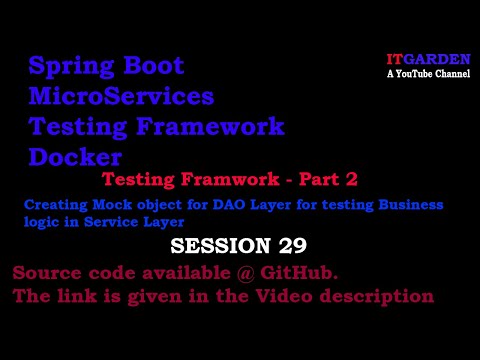 Spring Boot
MicroServices
Testing Framework
Docker

ITGARDEN
A YouTube Channel

Testing Framwork - Part 2

Creating Mock object for DAO Layer for testing Business logic in Service Layer

SESSION 29

Source code available @ GitHub.
The link is given in the Video description